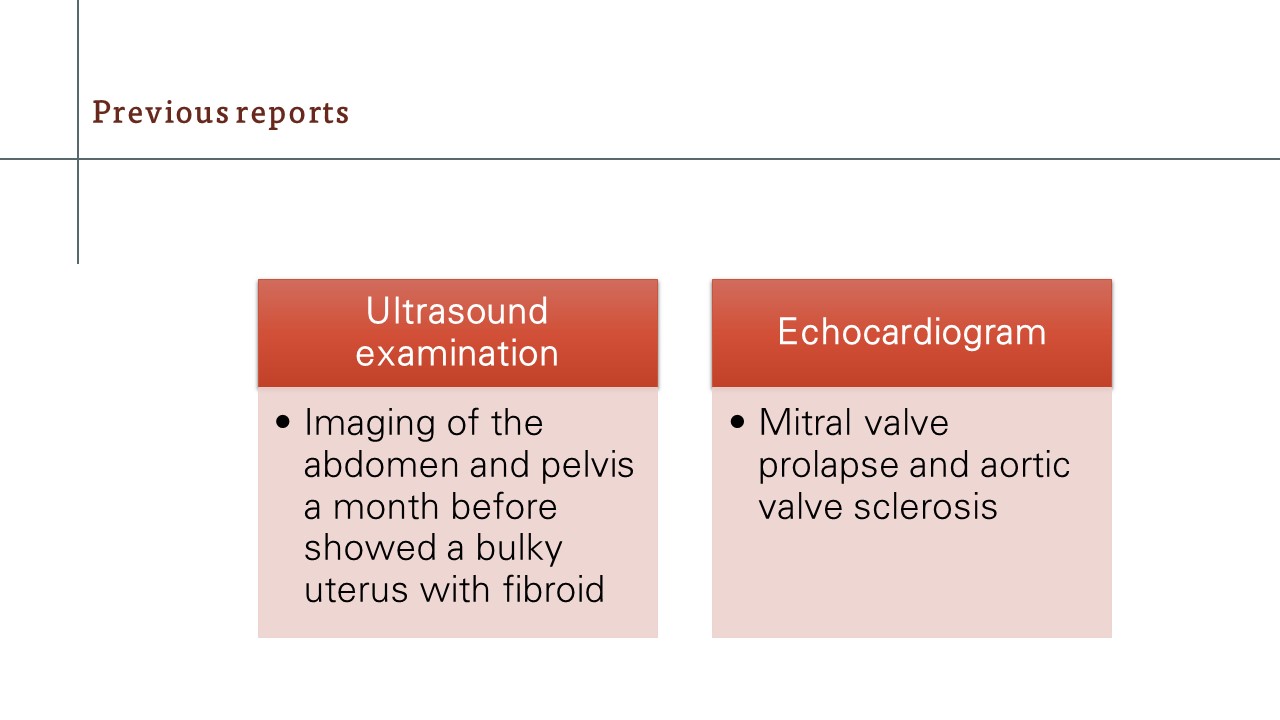 Previous reports

Ultrasound examination

• Imaging of the abdomen and pelvis a month before showed a bulky uterus with fibroid

Echocardiogram

• Mitral valve prolapse and aortic valve sclerosis